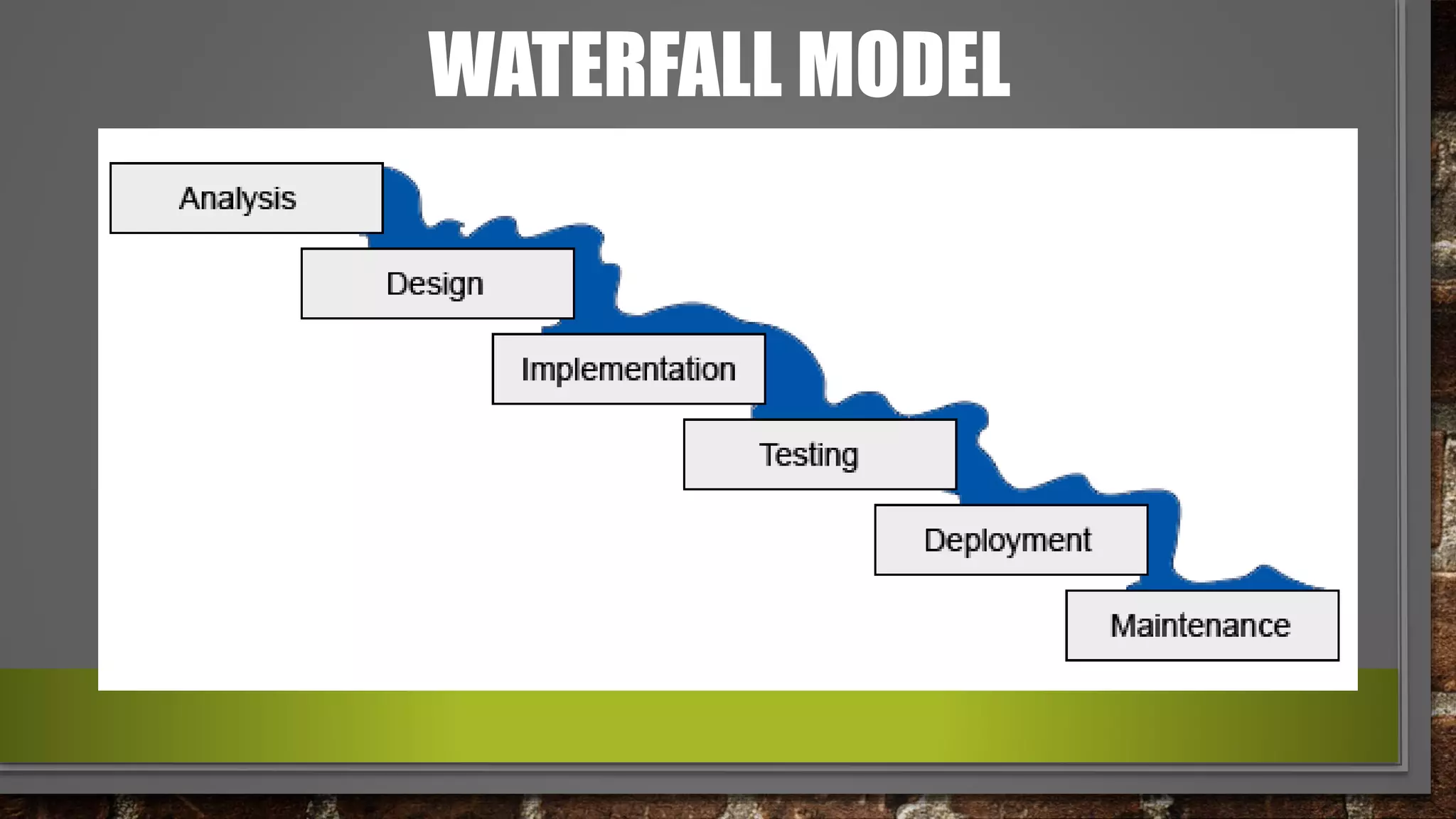 WATERFALL MODEL

Analysis

Design

Implementation

Testing

Deployment

Maintenance